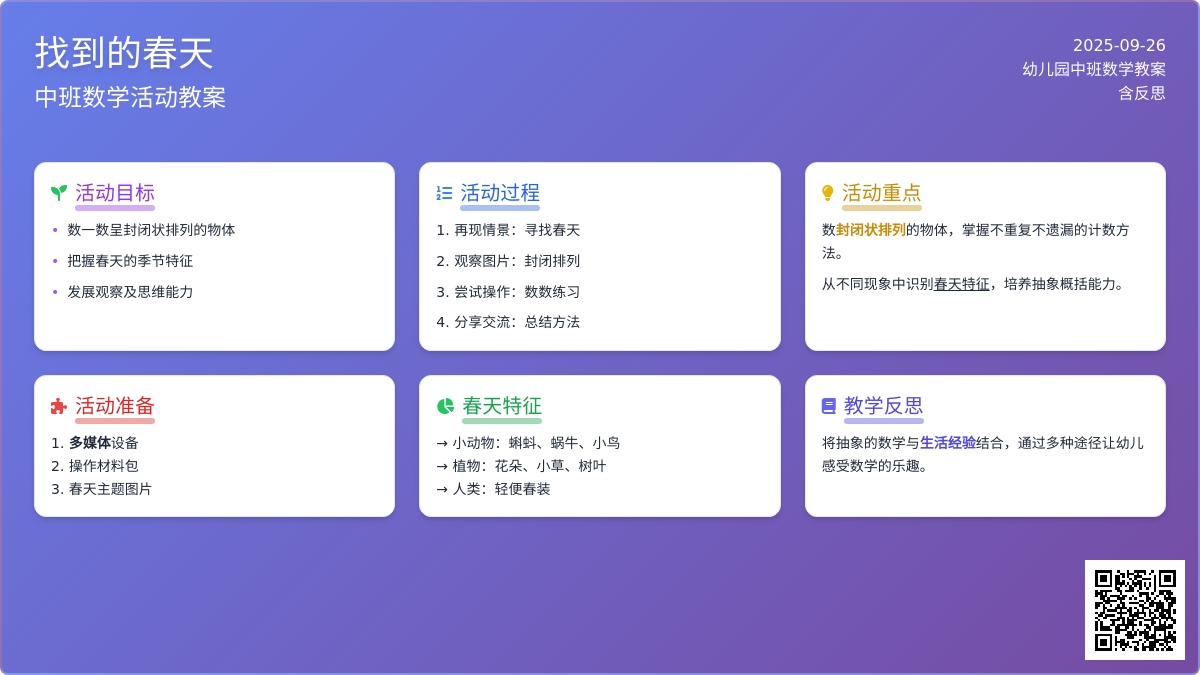 找到的春天
中班数学活动教案

2025-09-26
幼儿园中班数学教案
含反思

活动目标
• 数一数呈封闭状排列的物体
• 把握春天的季节特征
• 发展观察及思维能力

活动过程
1. 再现情景：寻找春天
2. 观察图片：封闭排列
3. 尝试操作：数数练习
4. 分享交流：总结方法

活动重点
数封闭状排列的物体，掌握不重复不遗漏的计数方法。
从不同现象中识别春天特征，培养抽象概括能力。

活动准备
1. 多媒体设备
2. 操作材料包
3. 春天主题图片

春天特征
→ 小动物：蝌蚪、蜗牛、小鸟
→ 植物：花朵、小草、树叶
→ 人类：轻便春装

教学反思
将抽象的数学与生活经验结合，通过多种途径让幼儿感受数学的乐趣。